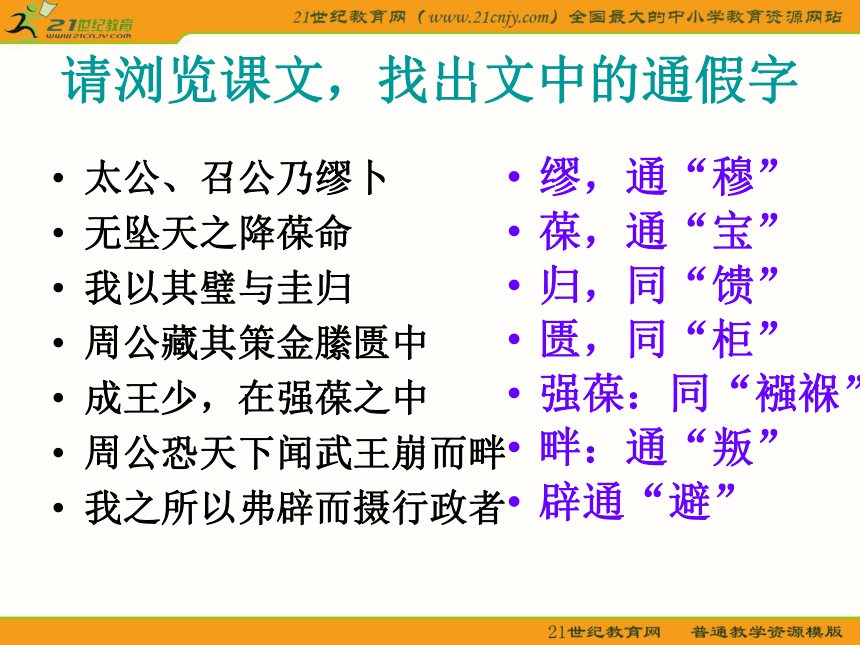 21世纪教育
www.21cnjy.com

21世纪教育网（www.21cnjy.com）全国最大的中小学教育资源网站

请浏览课文，找出文中的通假字

• 太公、召公乃缪卜
• 无坠天之降葆命
• 我以其璧与圭归
• 周公藏其策金縢匮中
• 成王少，在强葆之中
• 周公恐天下闻武王崩而畔
• 我之所以弗辟而摄行政者

• 缪，通“穆”
• 葆，通“宝”
• 归，同“馈”
• 匮，同“柜”
• 强葆：同“襁褓”
• 畔：通“叛”
• 辟通“避”

21世纪教育网　普通教学资源模版